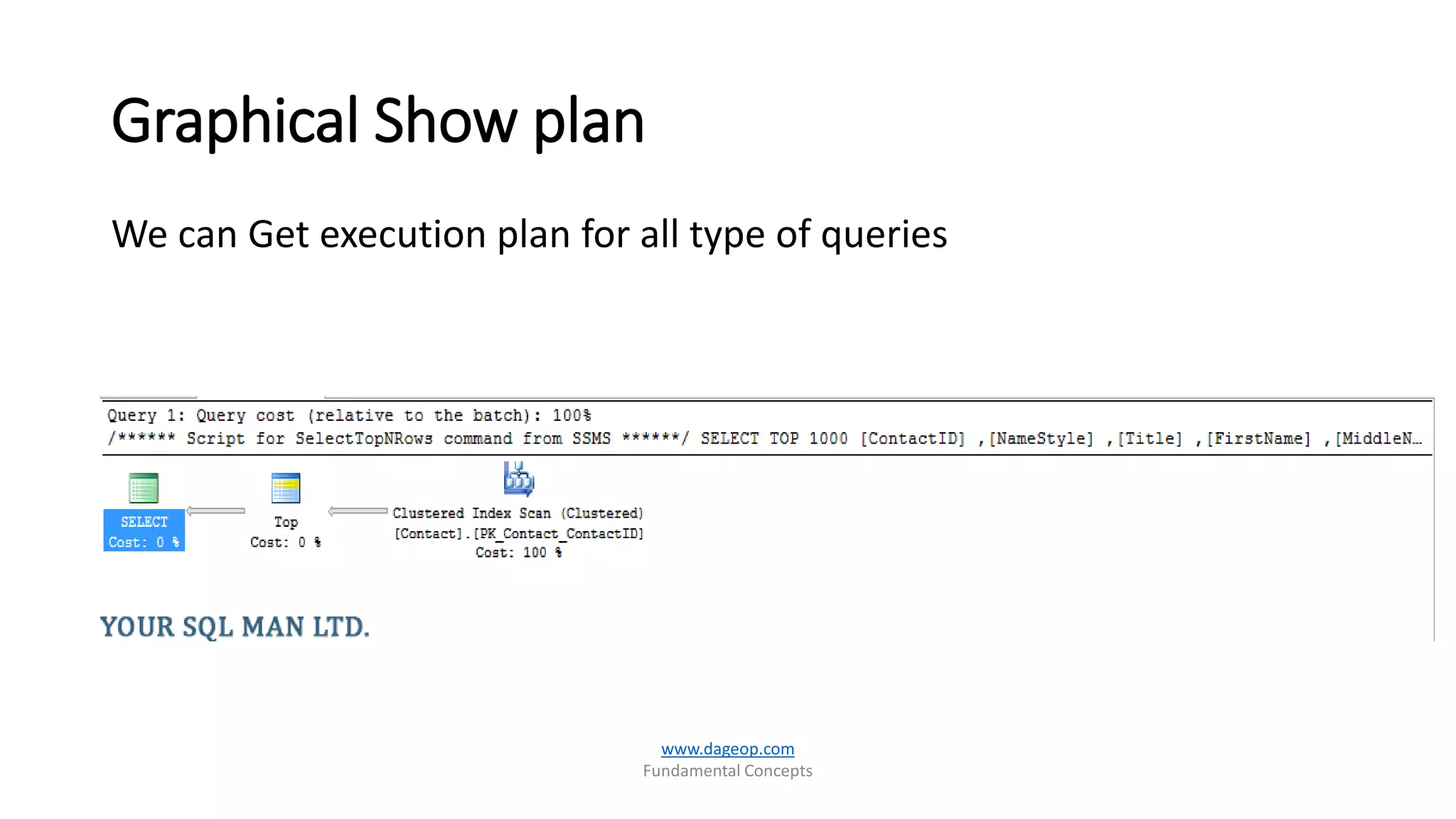 Graphical Show plan

We can Get execution plan for all type of queries

Query 1: Query cost (relative to the batch): 100%
/****** Script for SelectTopNRows command from SSMS ******/ SELECT TOP 1000 [ContactID] ,[NameStyle] ,[Title] ,[FirstName] ,[MiddleN…

SELECT
Cost: 0 %

Top
Cost: 0 %

Clustered Index Scan (Clustered)
[Contact].[PK_Contact_ContactID]
Cost: 100 %

YOUR SQL MAN LTD.

www.dageop.com
Fundamental Concepts